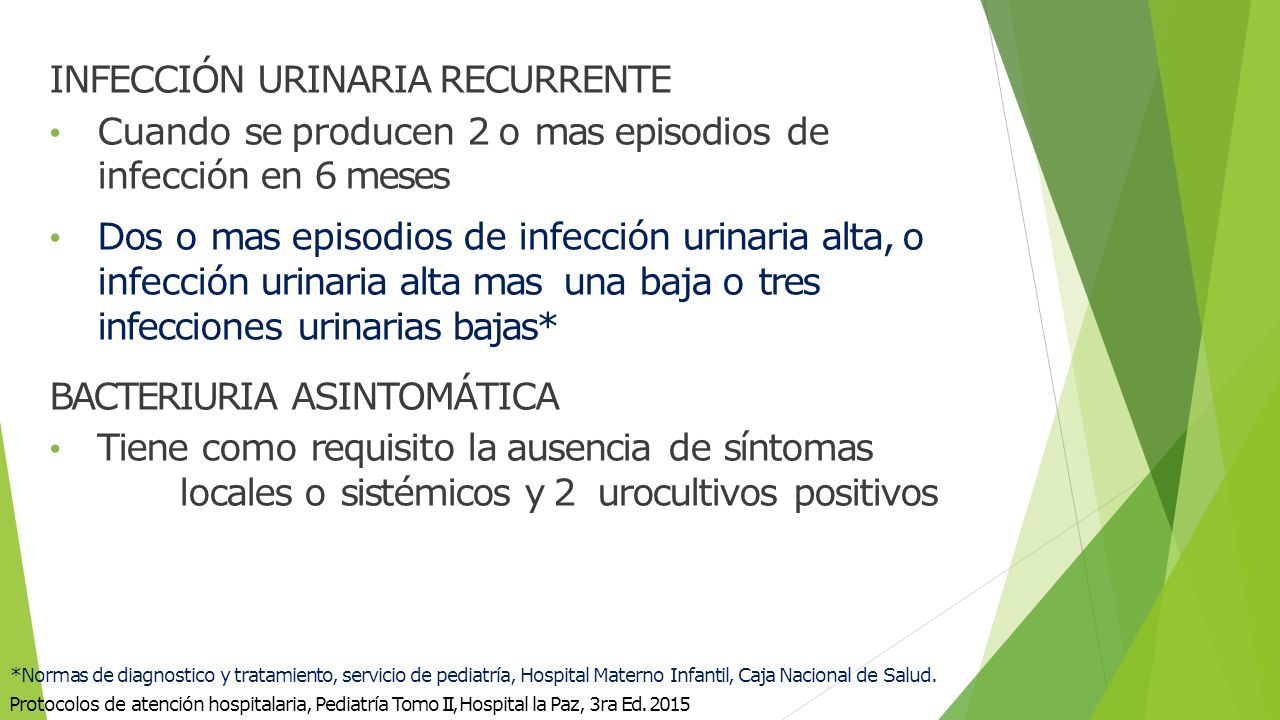 INFECCIÓN URINARIA RECURRENTE

• Cuando se producen 2 o mas episodios de infección en 6 meses

• Dos o mas episodios de infección urinaria alta, o infección urinaria alta mas una baja o tres infecciones urinarias bajas*

BACTERIURIA ASINTOMÁTICA

• Tiene como requisito la ausencia de síntomas locales o sistémicos y 2 urocultivos positivos

*Normas de diagnostico y tratamiento, servicio de pediatría, Hospital Materno Infantil, Caja Nacional de Salud.

Protocolos de atención hospitalaria, Pediatría Tomo II, Hospital la Paz, 3ra Ed. 2015